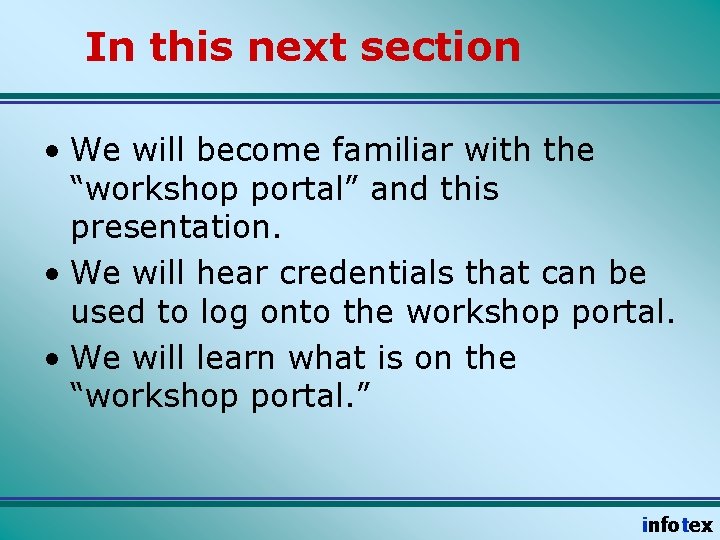 In this next section

• We will become familiar with the “workshop portal” and this presentation.
• We will hear credentials that can be used to log onto the workshop portal.
• We will learn what is on the “workshop portal.”

infotex